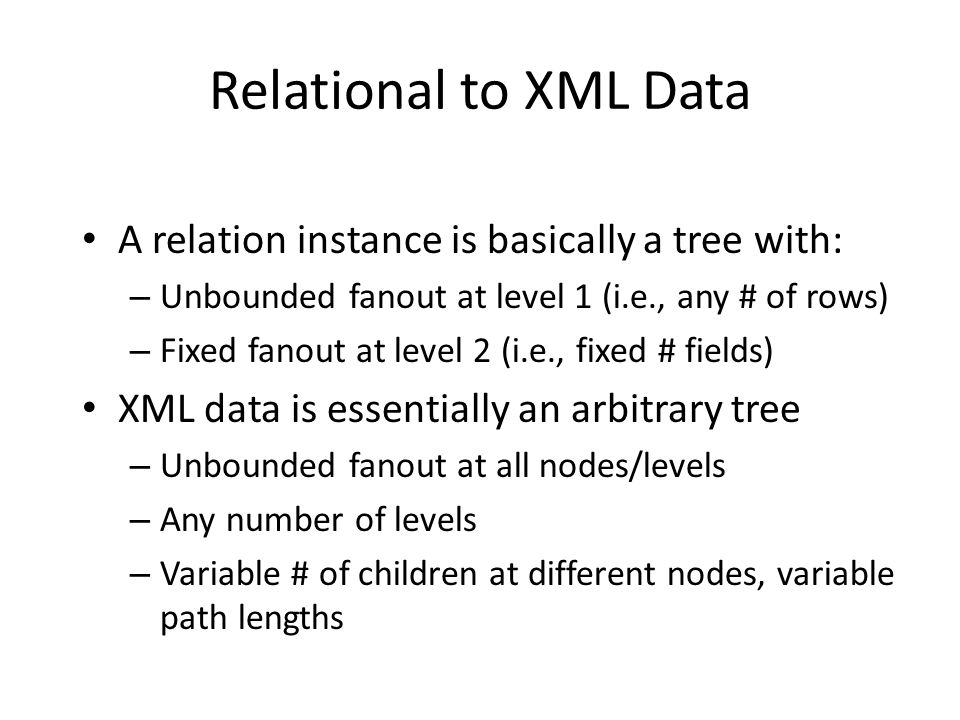 Relational to XML Data

• A relation instance is basically a tree with:
– Unbounded fanout at level 1 (i.e., any # of rows)
– Fixed fanout at level 2 (i.e., fixed # fields)
• XML data is essentially an arbitrary tree
– Unbounded fanout at all nodes/levels
– Any number of levels
– Variable # of children at different nodes, variable path lengths